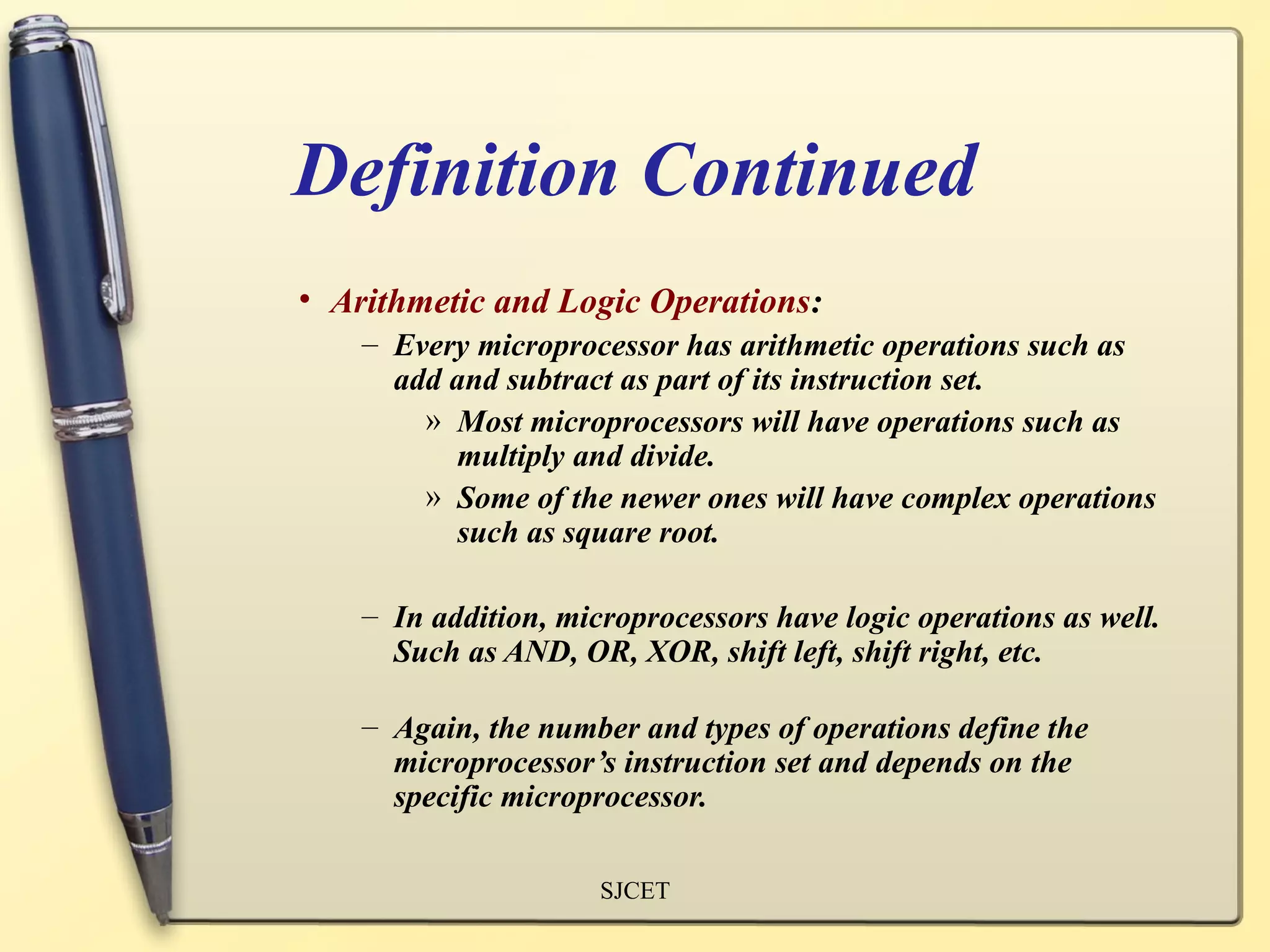 Definition Continued

• Arithmetic and Logic Operations:

– Every microprocessor has arithmetic operations such as add and subtract as part of its instruction set.

» Most microprocessors will have operations such as multiply and divide.

» Some of the newer ones will have complex operations such as square root.

– In addition, microprocessors have logic operations as well. Such as AND, OR, XOR, shift left, shift right, etc.

– Again, the number and types of operations define the microprocessor's instruction set and depends on the specific microprocessor.

SJCET